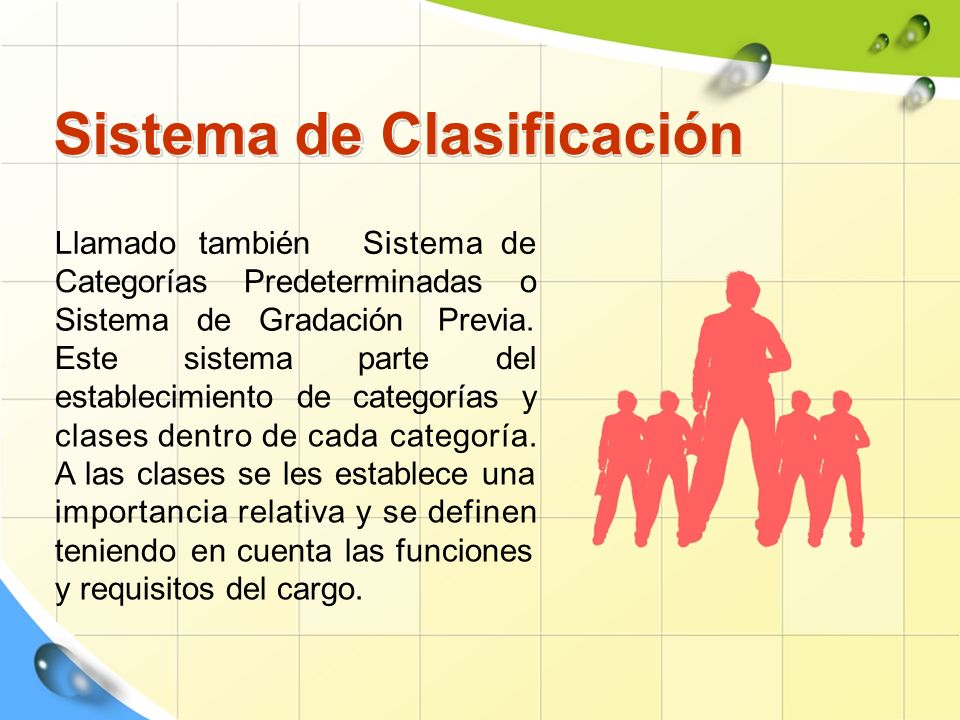 Sistema de Clasificación

Llamado también Sistema de Categorías Predeterminadas o Sistema de Gradación Previa. Este sistema parte del establecimiento de categorías y clases dentro de cada categoría. A las clases se les establece una importancia relativa y se definen teniendo en cuenta las funciones y requisitos del cargo.